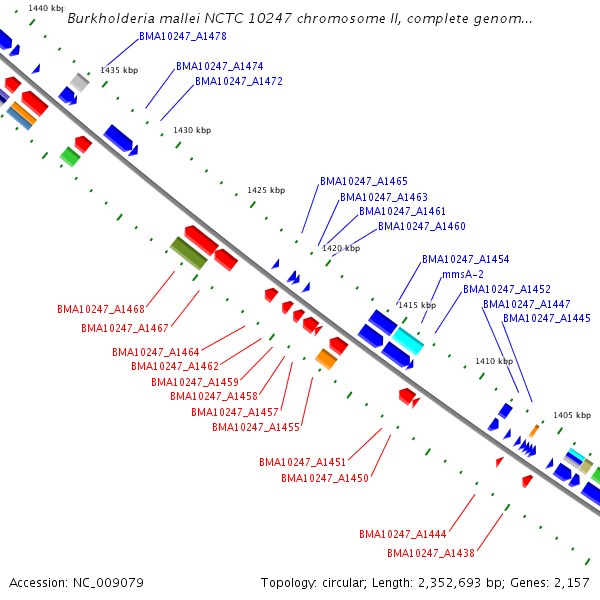 1440 kbp

Burkholderia mallei NCTC 10247 chromosome II, complete genom...

BMA10247_A1478

1435 kbp

BMA10247_A1474

BMA10247_A1472

1430 kbp

1425 kbp

BMA10247_A1465

BMA10247_A1463

BMA10247_A1461

BMA10247_A1460

1420 kbp

BMA10247_A1454

mmsA-2

BMA10247_A1452

1415 kbp

BMA10247_A1447

BMA10247_A1445

1410 kbp

1405 kbp

BMA10247_A1468

BMA10247_A1467

BMA10247_A1464

BMA10247_A1462

BMA10247_A1459

BMA10247_A1458

BMA10247_A1457

BMA10247_A1455

BMA10247_A1451

BMA10247_A1450

BMA10247_A1444

BMA10247_A1438

Accession: NC_009079

Topology: circular; Length: 2,352,693 bp; Genes: 2,157